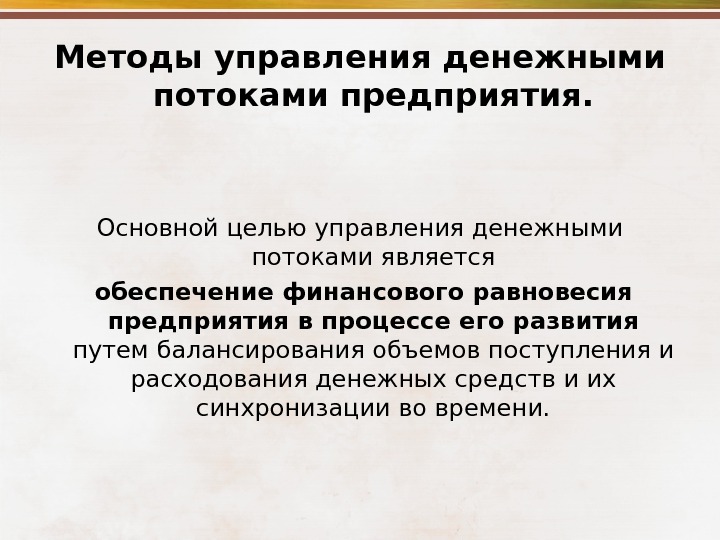 Методы управления денежными потоками предприятия.

Основной целью управления денежными потоками является обеспечение финансового равновесия предприятия в процессе его развития путем балансирования объемов поступления и расходования денежных средств и их синхронизации во времени.